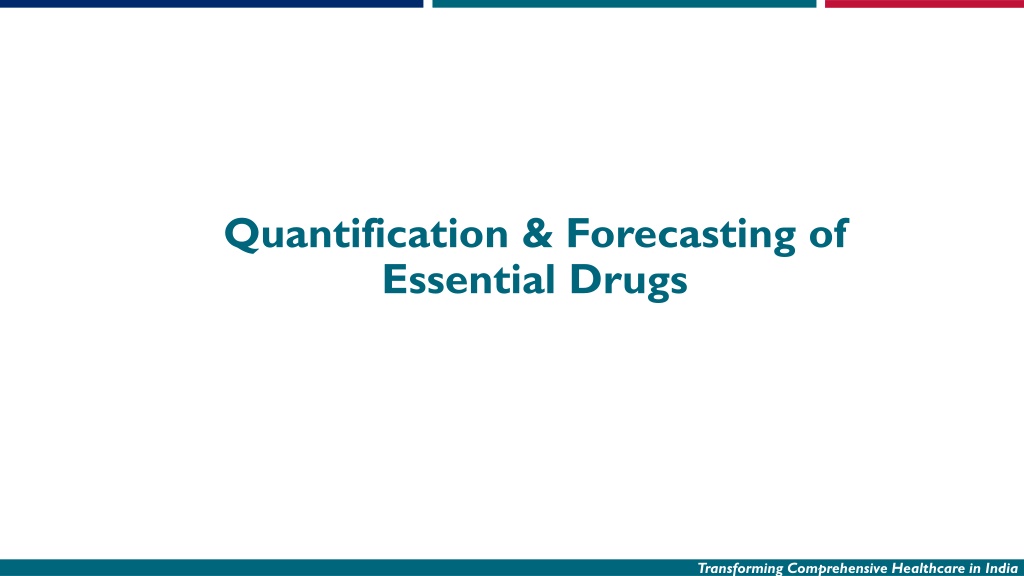 Quantification & Forecasting of Essential Drugs

Transforming Comprehensive Healthcare in India